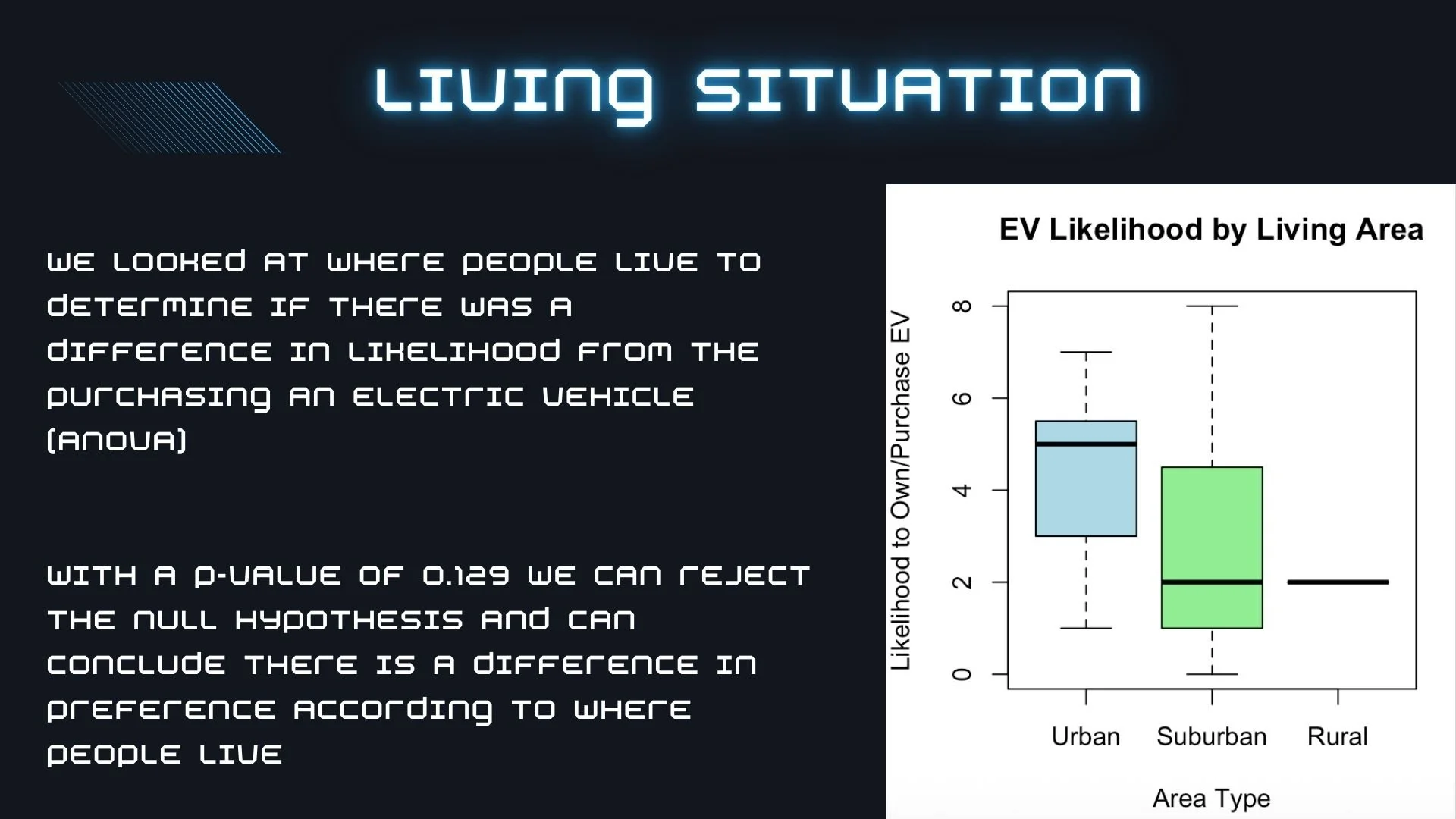 LIVING SITUATION

WE LOOKED AT WHERE PEOPLE LIVE TO DETERMINE IF THERE WAS A DIFFERENCE IN LIKELIHOOD FROM THE PURCHASING AN ELECTRIC VEHICLE (ANOVA)

WITH A P-VALUE OF 0.129 WE CAN REJECT THE NULL HYPOTHESIS AND CAN CONCLUDE THERE IS A DIFFERENCE IN PREFERENCE ACCORDING TO WHERE PEOPLE LIVE

EV Likelihood by Living Area

Likelihood to Own/Purchase EV

0
2
4
6
8

Urban
Suburban
Rural

Area Type